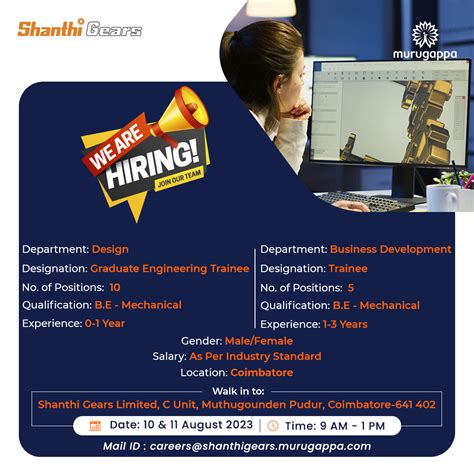 Shanthi Gears

murugappa

WE ARE HIRING!
JOIN OUR TEAM

Department: Design
Designation: Graduate Engineering Trainee
No. of Positions: 10
Qualification: B.E - Mechanical
Experience: 0-1 Year

Department: Business Development
Designation: Trainee
No. of Positions: 5
Qualification: B.E - Mechanical
Experience: 1-3 Years

Gender: Male/Female
Salary: As Per Industry Standard
Location: Coimbatore

Walk in to:
Shanthi Gears Limited, C Unit, Muthugounden Pudur, Coimbatore-641 402

Date: 10 & 11 August 2023 | Time: 9 AM - 1 PM

Mail ID : careers@shanthigears.murugappa.com